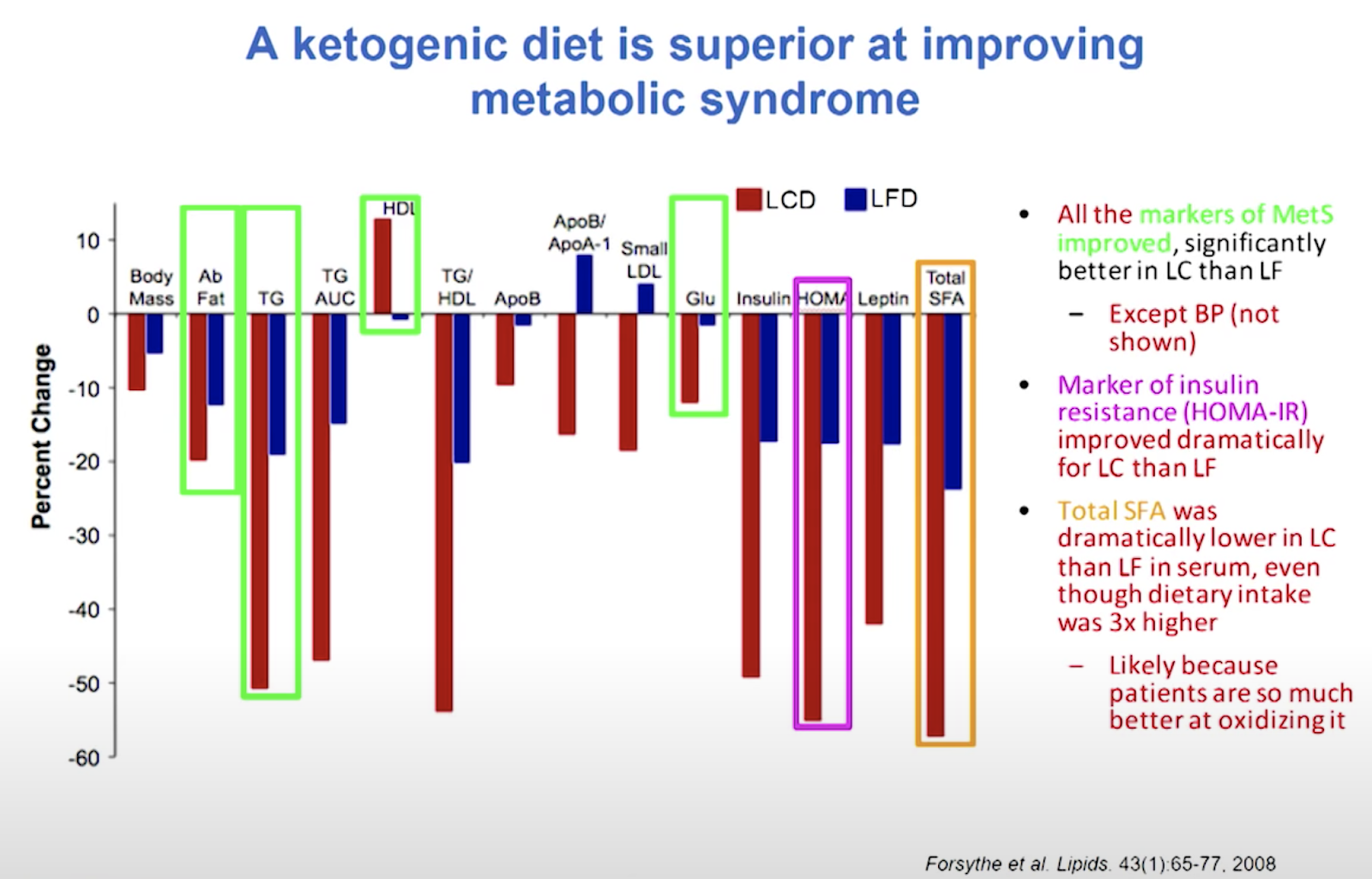 A ketogenic diet is superior at improving metabolic syndrome

LCD LFD

Percent Change

10
0
-10
-20
-30
-40
-50
-60

Body Mass
Ab Fat
TG
TG AUC
HDL
TG/ HDL
ApoB
ApoB/ ApoA-1
Small LDL
Glu
Insulin
HOMA
Leptin
Total SFA

• All the markers of MetS improved, significantly better in LC than LF
– Except BP (not shown)
• Marker of insulin resistance (HOMA-IR) improved dramatically for LC than LF
• Total SFA was dramatically lower in LC than LF in serum, even though dietary intake was 3x higher
– Likely because patients are so much better at oxidizing it

Forsythe et al. Lipids. 43(1):65-77, 2008